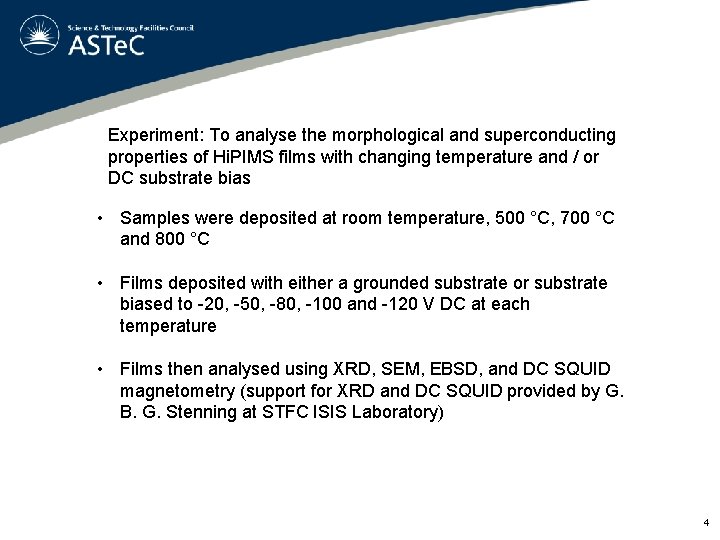 Science & Technology Facilities Council
ASTeC

Experiment: To analyse the morphological and superconducting properties of HiPIMS films with changing temperature and / or DC substrate bias

• Samples were deposited at room temperature, 500 °C, 700 °C and 800 °C

• Films deposited with either a grounded substrate or substrate biased to -20, -50, -80, -100 and -120 V DC at each temperature

• Films then analysed using XRD, SEM, EBSD, and DC SQUID magnetometry (support for XRD and DC SQUID provided by G. B. G. Stenning at STFC ISIS Laboratory)

4